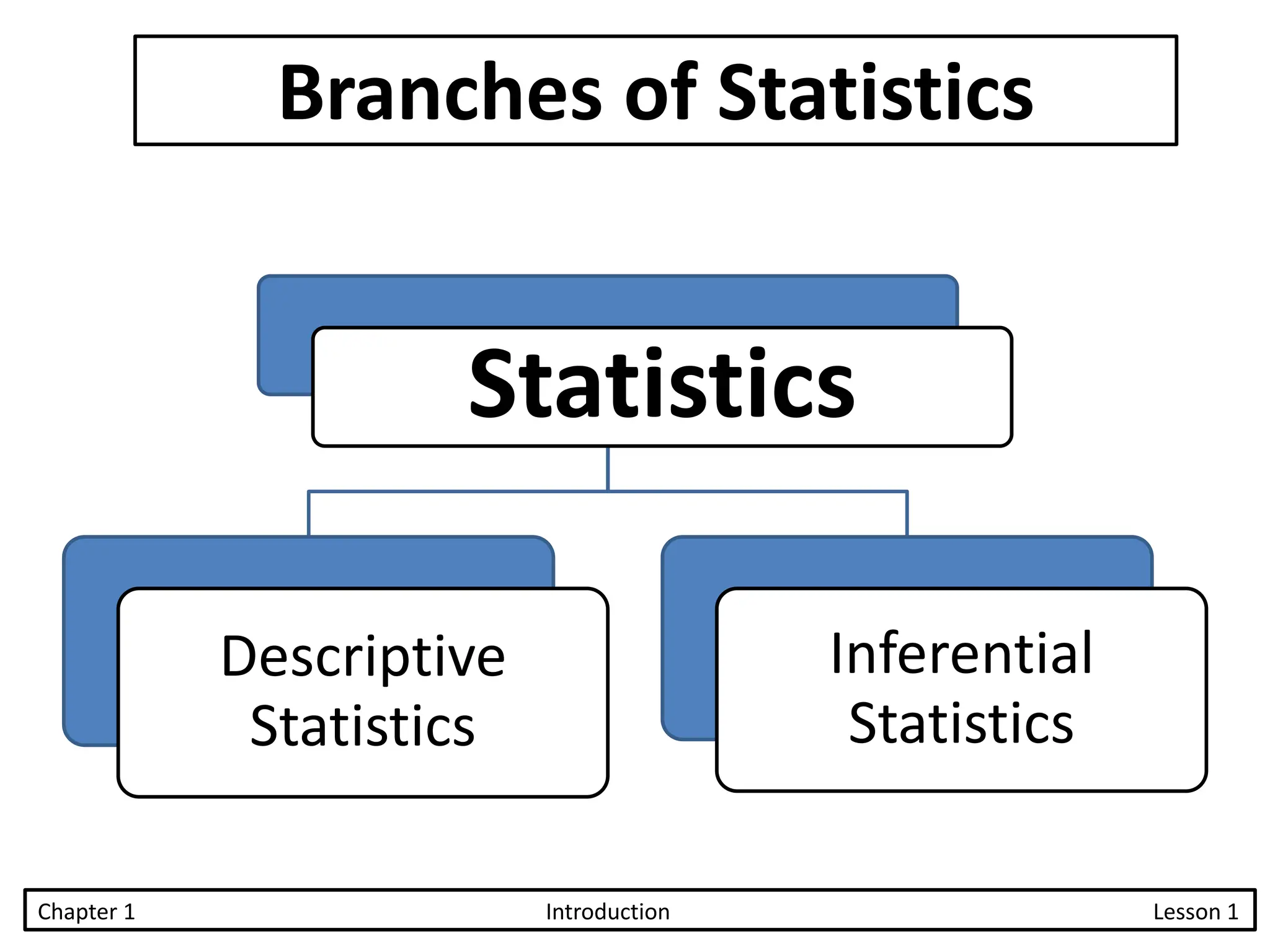 Branches of Statistics

Statistics

Descriptive Statistics

Inferential Statistics

Chapter 1 Introduction Lesson 1